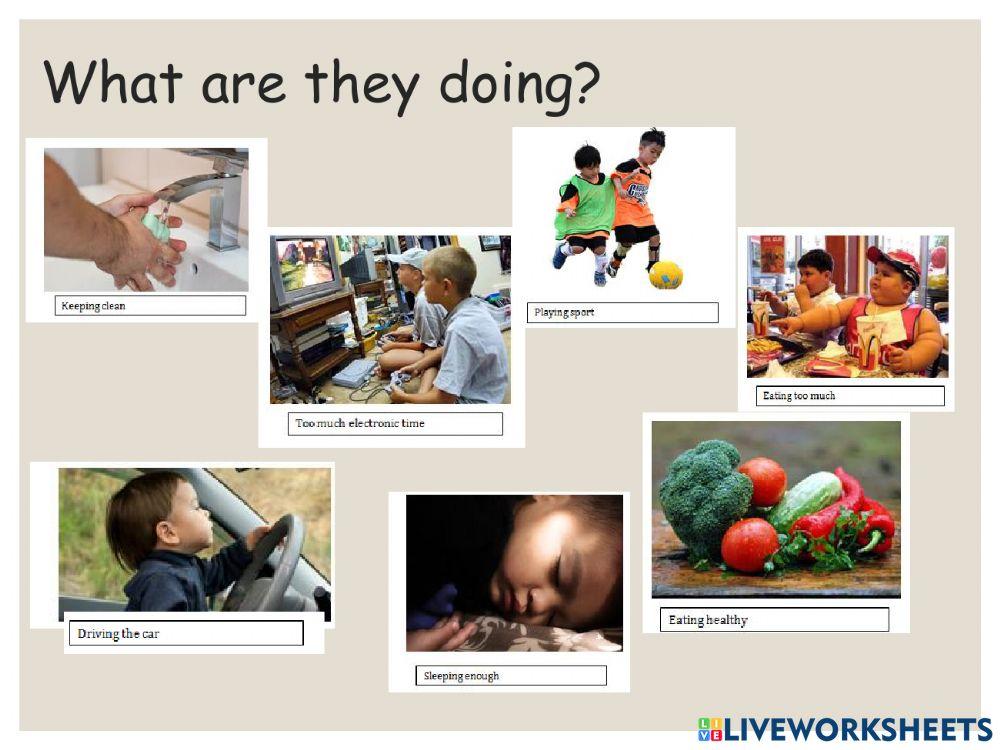 What are they doing?

Keeping clean

Too much electronic time

Playing sport

Eating too much

Driving the car

Sleeping enough

Eating healthy

LIVEWORKSHEETS